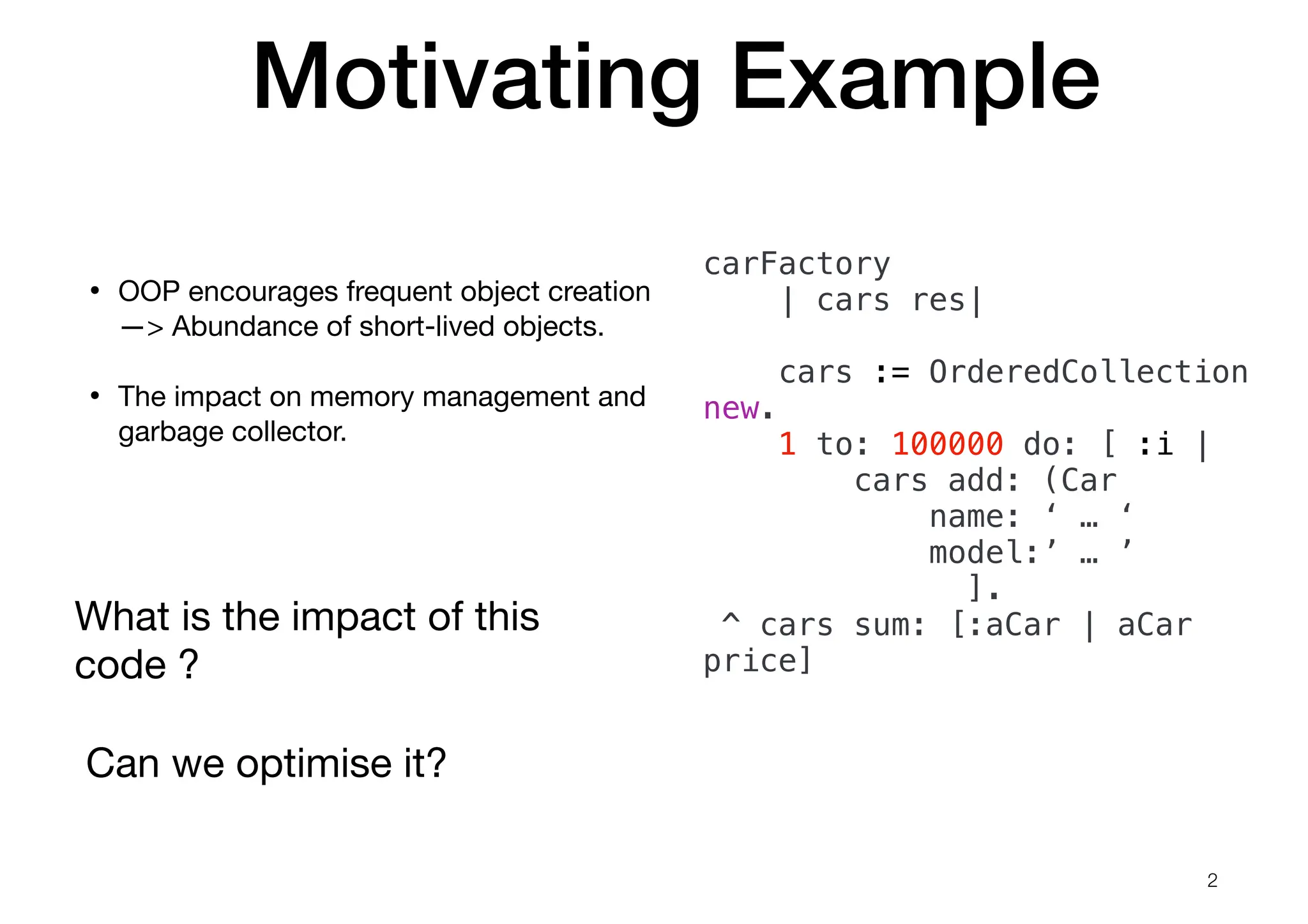 Motivating Example

• OOP encourages frequent object creation —> Abundance of short-lived objects.

• The impact on memory management and garbage collector.

What is the impact of this code ?

Can we optimise it?

carFactory
| cars res|

cars := OrderedCollection new.
1 to: 100000 do: [ :i |
cars add: (Car
name: ‘ … ‘
model:’ … ’
].
^ cars sum: [:aCar | aCar price]

2